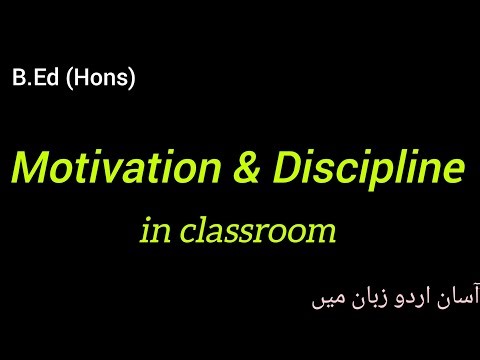 B.Ed (Hons)

Motivation & Discipline

in classroom

آسان اردو زبان میں